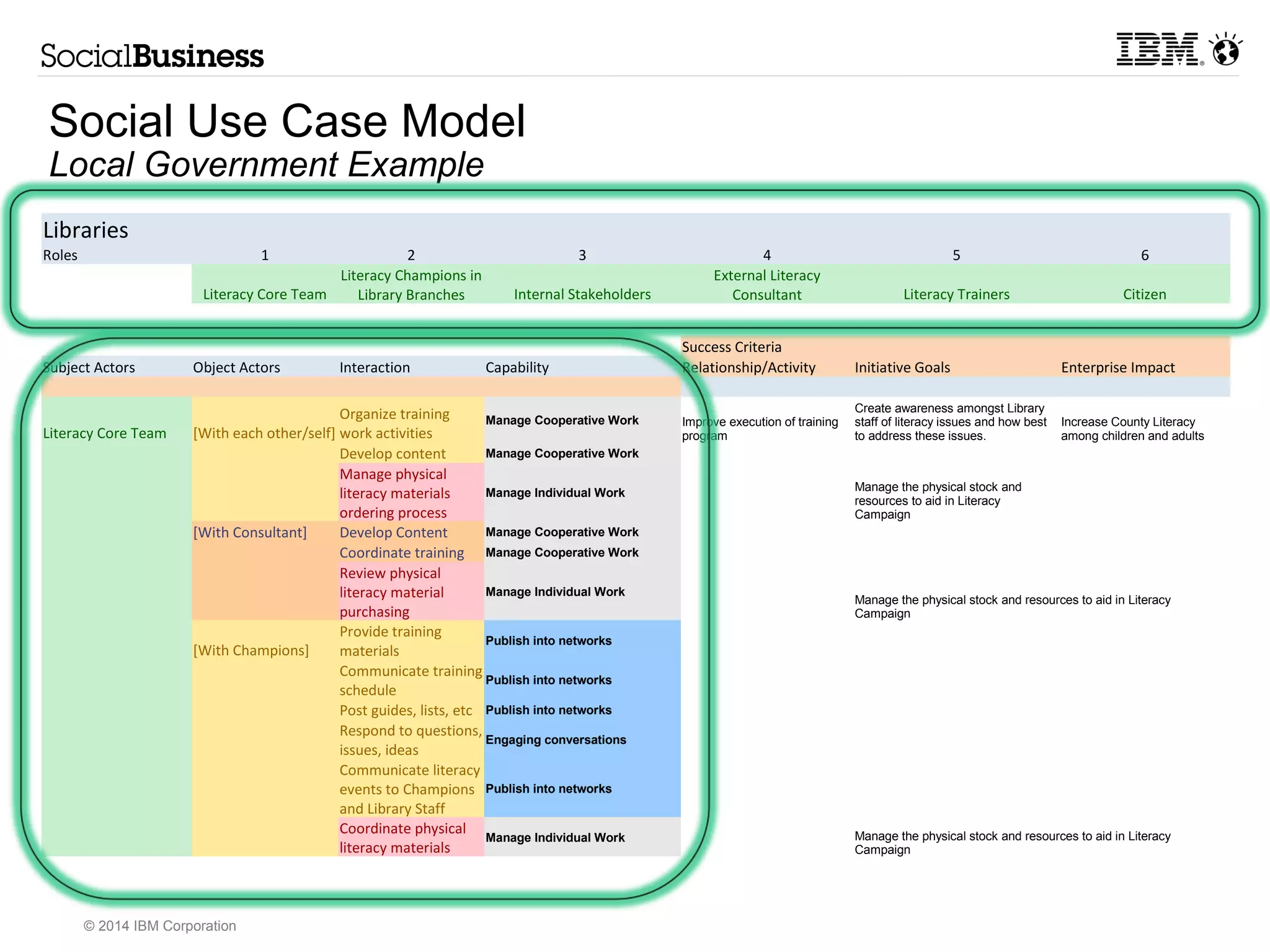 SocialBusiness

IBM

Social Use Case Model
Local Government Example

Libraries

| Roles | 1 | 2 | 3 | 4 | 5 | 6 |
|---|---|---|---|---|---|---|
| | Literacy Core Team | Literacy Champions in Library Branches | Internal Stakeholders | External Literacy Consultant | Literacy Trainers | Citizen |

| Subject Actors | Object Actors | Interaction | Capability | Success Criteria Relationship/Activity | Initiative Goals | Enterprise Impact |
|---|---|---|---|---|---|---|
| Literacy Core Team | [With each other/self] | Organize training work activities | Manage Cooperative Work | Improve execution of training program | Create awareness amongst Library staff of literacy issues and how best to address these issues. | Increase County Literacy among children and adults |
| | | Develop content | Manage Cooperative Work | | | |
| | | Manage physical literacy materials ordering process | Manage Individual Work | | Manage the physical stock and resources to aid in Literacy Campaign | |
| | [With Consultant] | Develop Content | Manage Cooperative Work | | | |
| | | Coordinate training | Manage Cooperative Work | | | |
| | | Review physical literacy material purchasing | Manage Individual Work | | Manage the physical stock and resources to aid in Literacy Campaign | |
| | [With Champions] | Provide training materials | Publish into networks | | | |
| | | Communicate training schedule | Publish into networks | | | |
| | | Post guides, lists, etc | Publish into networks | | | |
| | | Respond to questions, issues, ideas | Engaging conversations | | | |
| | | Communicate literacy events to Champions and Library Staff | Publish into networks | | | |
| | | Coordinate physical literacy materials | Manage Individual Work | | Manage the physical stock and resources to aid in Literacy Campaign | |

© 2014 IBM Corporation